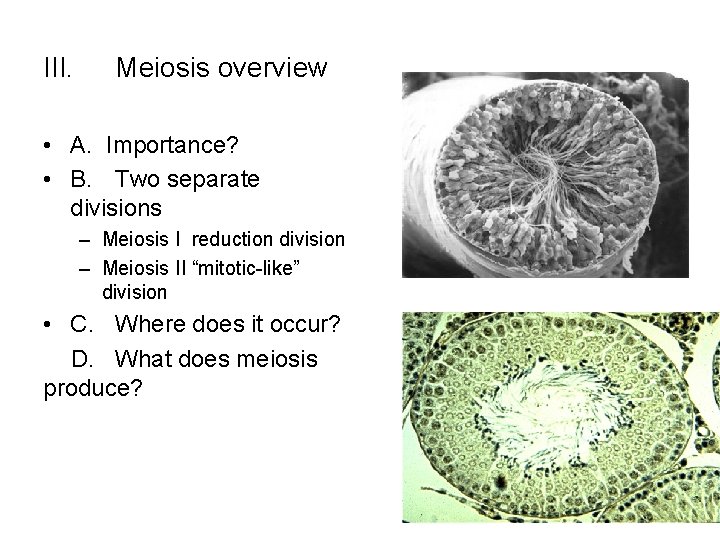 III. Meiosis overview

• A. Importance?
• B. Two separate divisions
– Meiosis I reduction division
– Meiosis II “mitotic-like” division
• C. Where does it occur?

D. What does meiosis produce?